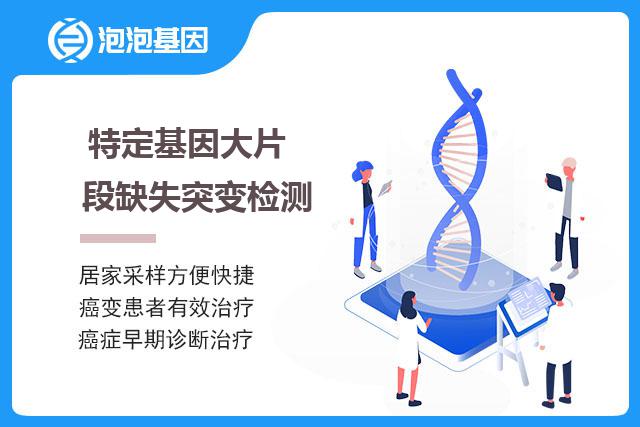 泡泡基因

特定基因大片段缺失突变检测

居家采样方便快捷
癌变患者有效治疗
癌症早期诊断治疗